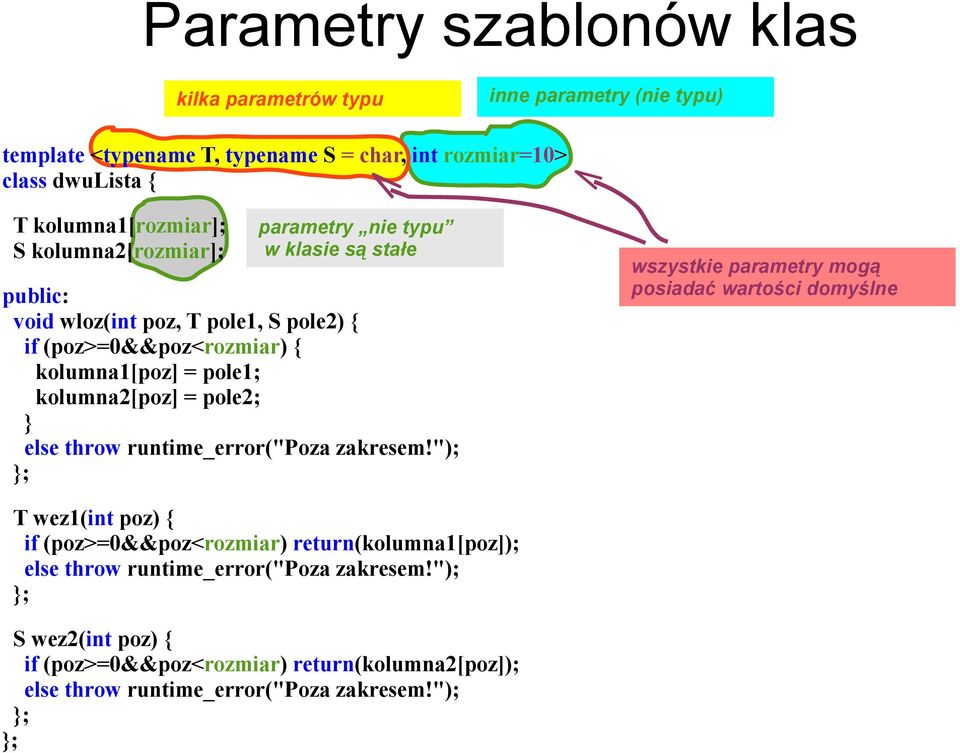 Parametry szablonów klas

kilka parametrów typu

inne parametry (nie typu)

template <typename T, typename S = char, int rozmiar=10>
class dwuLista {

T kolumna1[rozmiar];
S kolumna2[rozmiar];

parametry „nie typu” w klasie są stałe

wszystkie parametry mogą posiadać wartości domyślne

public:
void wloz(int poz, T pole1, S pole2) {
if (poz>=0&&poz<rozmiar) {
kolumna1[poz] = pole1;
kolumna2[poz] = pole2;
}
else throw runtime_error("Poza zakresem!");
};

T wez1(int poz) {
if (poz>=0&&poz<rozmiar) return(kolumna1[poz]);
else throw runtime_error("Poza zakresem!");
};

S wez2(int poz) {
if (poz>=0&&poz<rozmiar) return(kolumna2[poz]);
else throw runtime_error("Poza zakresem!");
};
};